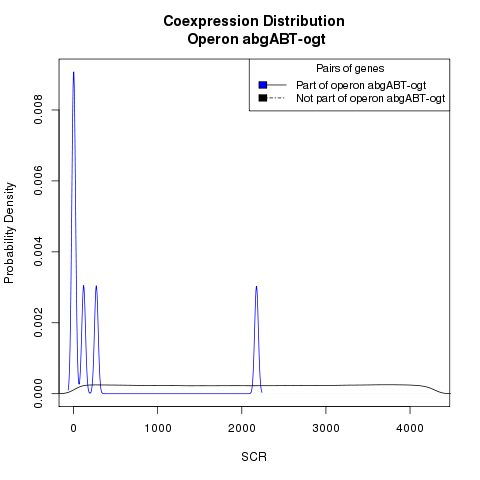 Coexpression Distribution
Operon abgABT-ogt

Pairs of genes
Part of operon abgABT-ogt
Not part of operon abgABT-ogt

Probability Density

0.000
0.002
0.004
0.006
0.008

0
1000
2000
3000
4000

SCR